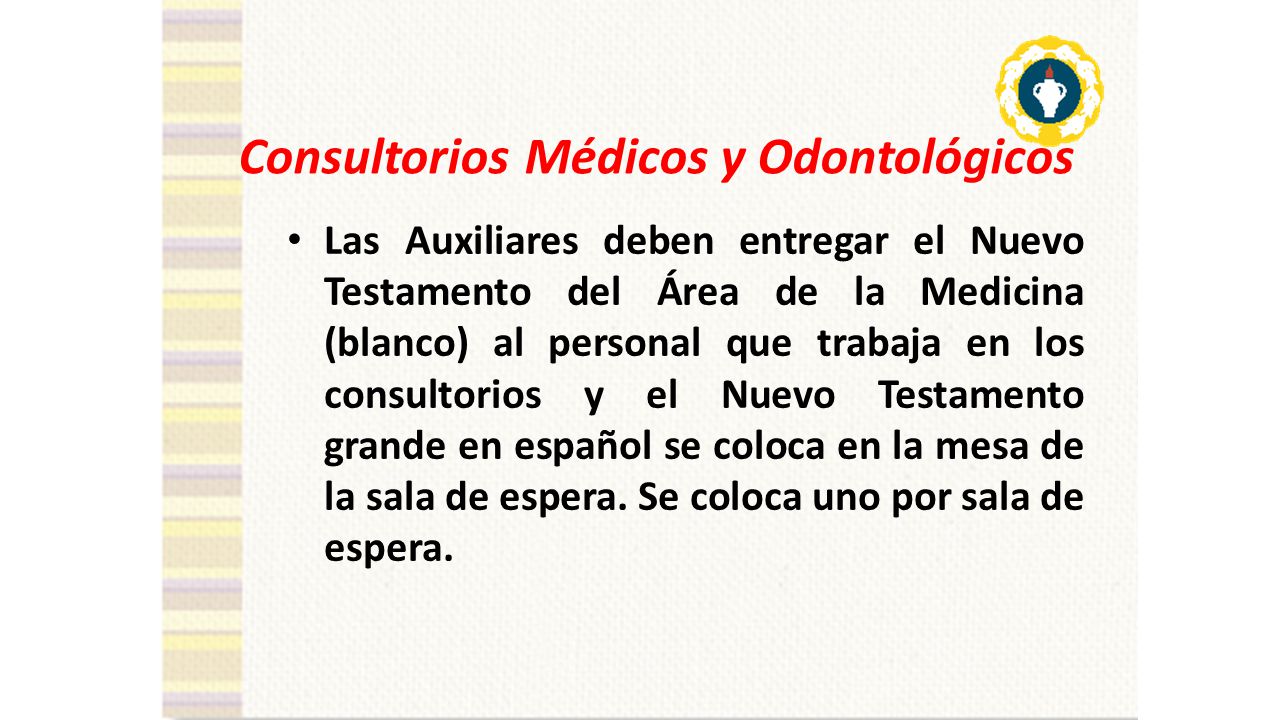 Consultorios Médicos y Odontológicos

• Las Auxiliares deben entregar el Nuevo Testamento del Área de la Medicina (blanco) al personal que trabaja en los consultorios y el Nuevo Testamento grande en español se coloca en la mesa de la sala de espera. Se coloca uno por sala de espera.